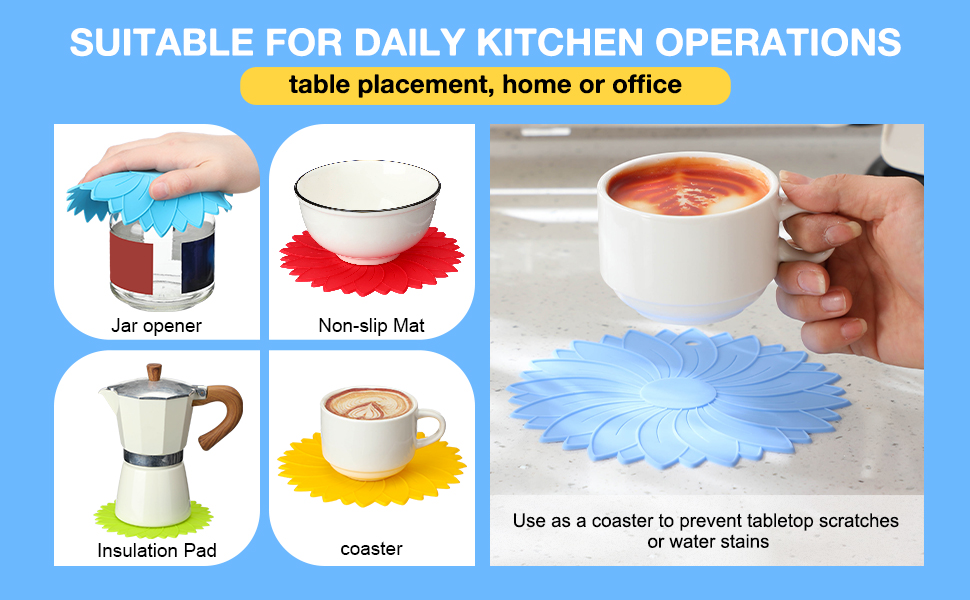 SUITABLE FOR DAILY KITCHEN OPERATIONS

table placement, home or office

Jar opener

Non-slip Mat

Insulation Pad

coaster

Use as a coaster to prevent tabletop scratches or water stains